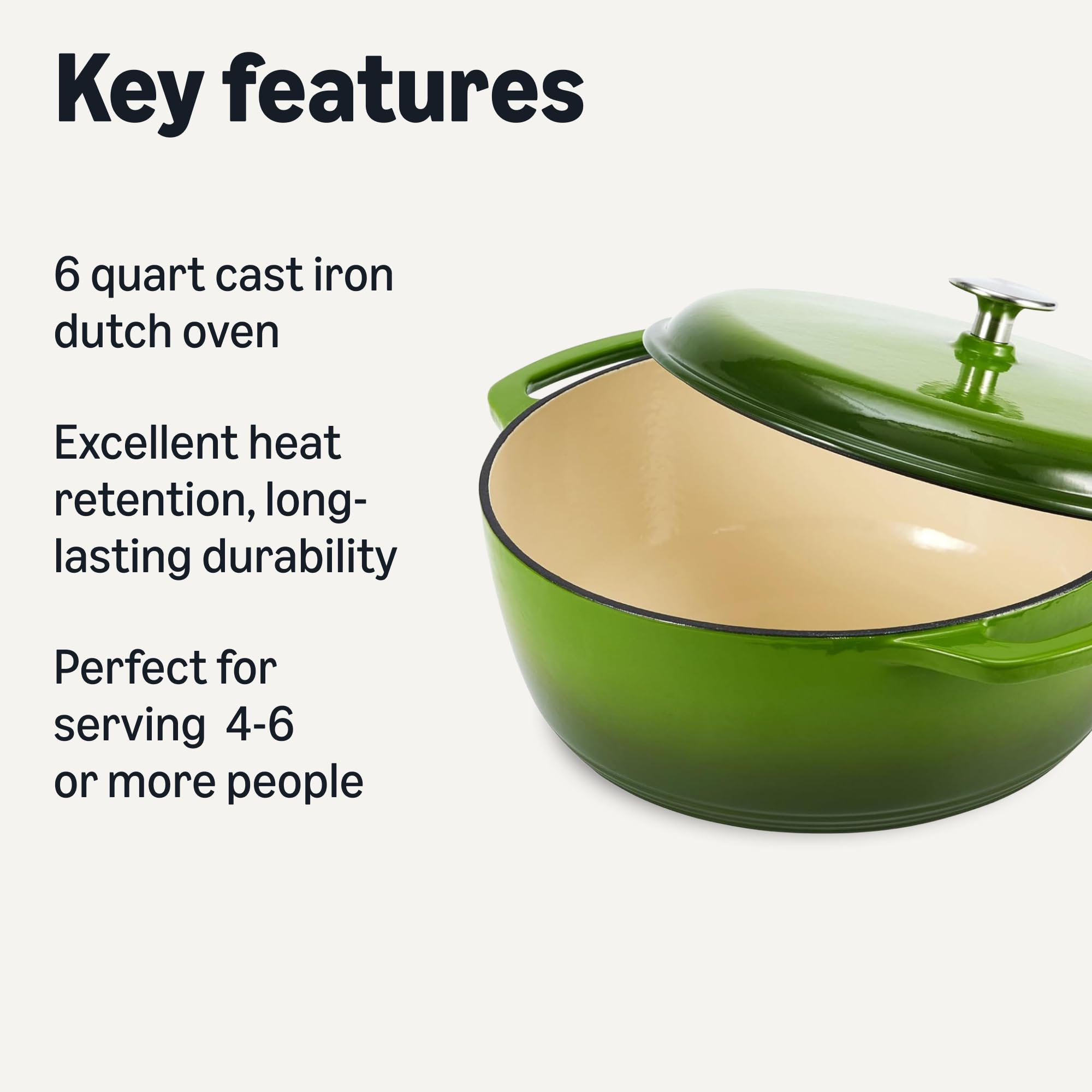 Key features

6 quart cast iron dutch oven

Excellent heat retention, long-lasting durability

Perfect for serving  4-6 or more people